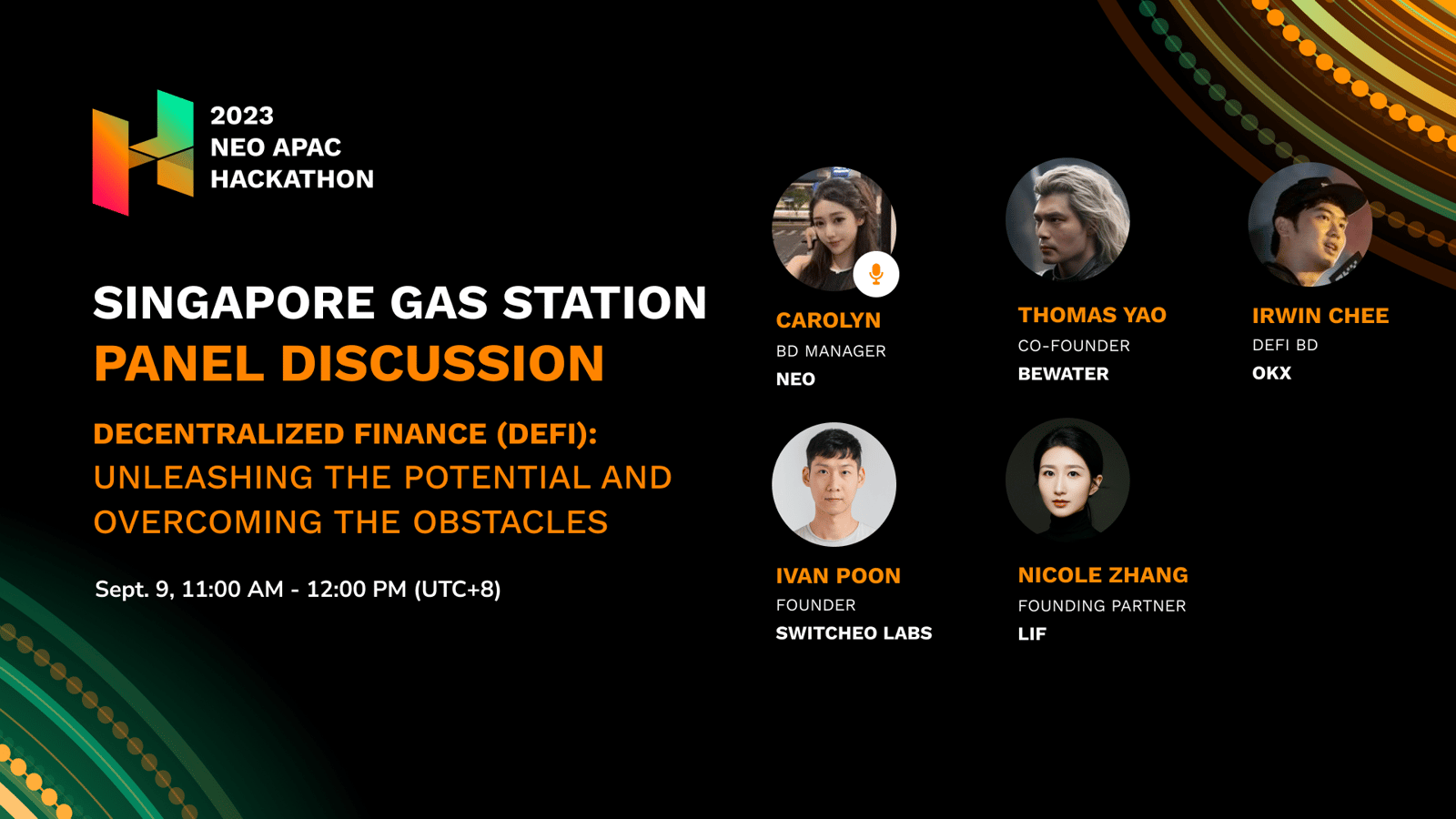 2023
NEO APAC
HACKATHON

SINGAPORE GAS STATION
PANEL DISCUSSION

DECENTRALIZED FINANCE (DEFI):
UNLEASHING THE POTENTIAL AND OVERCOMING THE OBSTACLES

Sept. 9, 11:00 AM - 12:00 PM (UTC+8)

CAROLYN
BD MANAGER
NEO

THOMAS YAO
CO-FOUNDER
BEWATER

IRWIN CHEE
DEFI BD
OKX

IVAN POON
FOUNDER
SWITCHEO LABS

NICOLE ZHANG
FOUNDING PARTNER
LIF